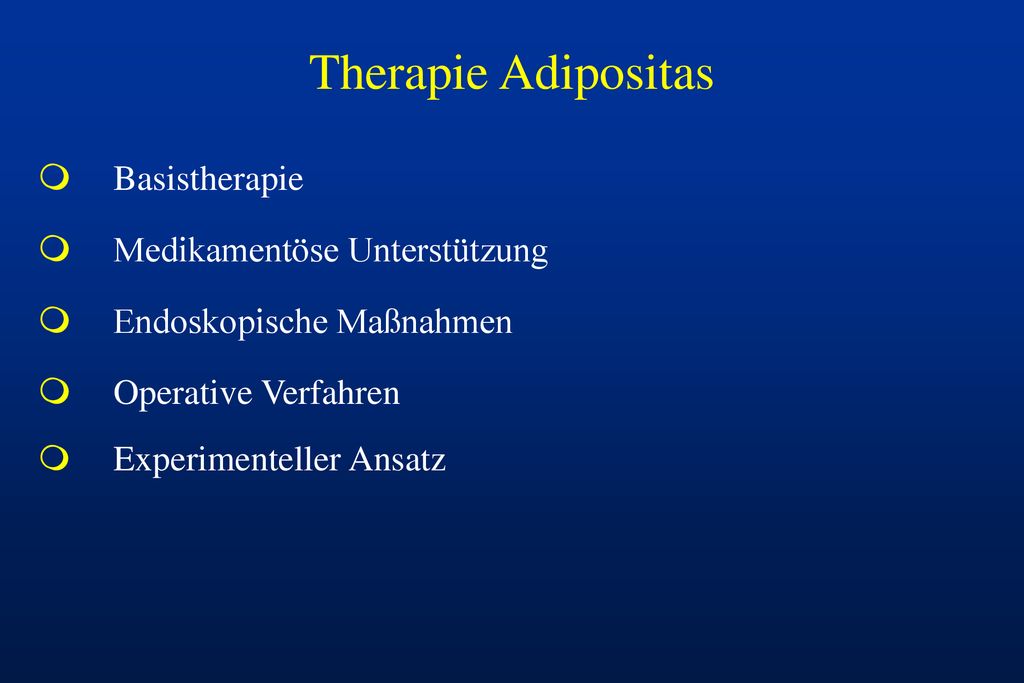 Therapie Adipositas

Basistherapie

Medikamentöse Unterstützung

Endoskopische Maßnahmen

Operative Verfahren

Experimenteller Ansatz